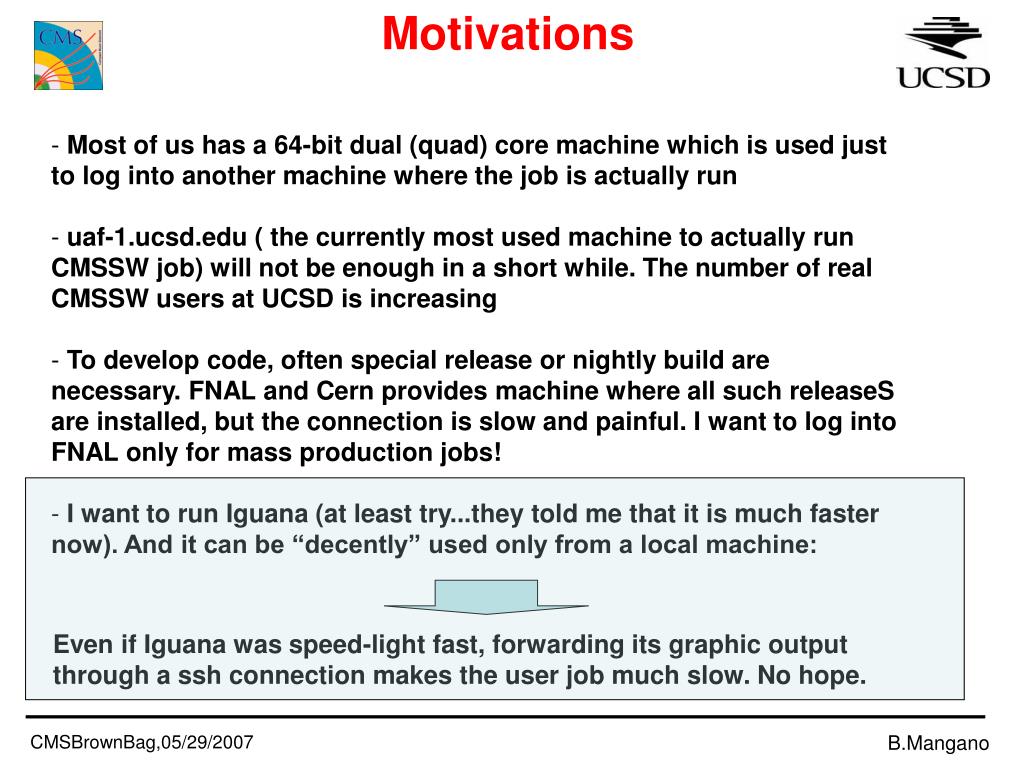 CMS

Motivations

UCSD

- Most of us has a 64-bit dual (quad) core machine which is used just to log into another machine where the job is actually run

- uaf-1.ucsd.edu ( the currently most used machine to actually run CMSSW job) will not be enough in a short while. The number of real CMSSW users at UCSD is increasing

- To develop code, often special release or nightly build are necessary. FNAL and Cern provides machine where all such releaseS are installed, but the connection is slow and painful. I want to log into FNAL only for mass production jobs!

- I want to run Iguana (at least try...they told me that it is much faster now). And it can be “decently” used only from a local machine:

Even if Iguana was speed-light fast, forwarding its graphic output through a ssh connection makes the user job much slow. No hope.

CMSBrownBag,05/29/2007

B.Mangano